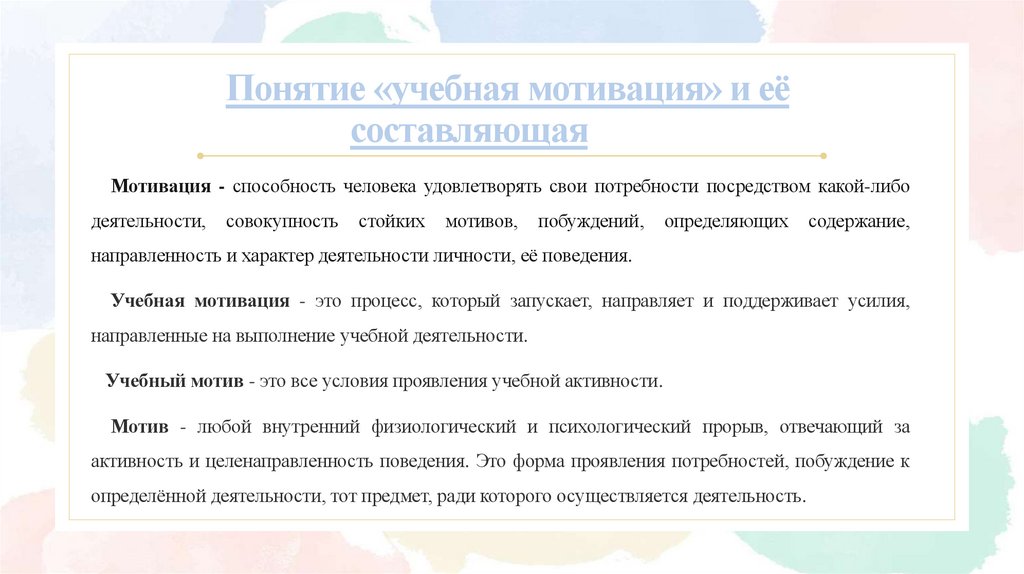 Понятие «учебная мотивация» и её составляющая

Мотивация - способность человека удовлетворять свои потребности посредством какой-либо деятельности, совокупность стойких мотивов, побуждений, определяющих содержание, направленность и характер деятельности личности, её поведения.

Учебная мотивация - это процесс, который запускает, направляет и поддерживает усилия, направленные на выполнение учебной деятельности.

Учебный мотив - это все условия проявления учебной активности.

Мотив - любой внутренний физиологический и психологический прорыв, отвечающий за активность и целенаправленность поведения. Это форма проявления потребностей, побуждение к определённой деятельности, тот предмет, ради которого осуществляется деятельность.